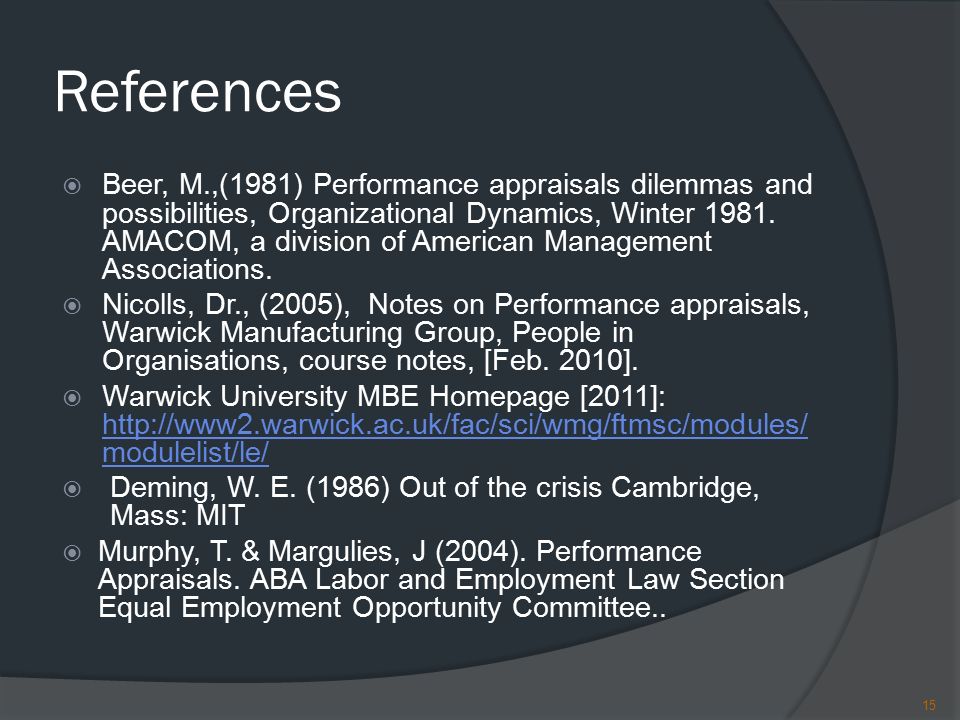 References

Beer, M.,(1981) Performance appraisals dilemmas and possibilities, Organizational Dynamics, Winter 1981. AMACOM, a division of American Management Associations.

Nicolls, Dr., (2005), Notes on Performance appraisals, Warwick Manufacturing Group, People in Organisations, course notes, [Feb. 2010].

Warwick University MBE Homepage [2011]: http://www2.warwick.ac.uk/fac/sci/wmg/ftmsc/modules/modulelist/le/

Deming, W. E. (1986) Out of the crisis Cambridge, Mass: MIT

Murphy, T. & Margulies, J (2004). Performance Appraisals. ABA Labor and Employment Law Section Equal Employment Opportunity Committee..

15